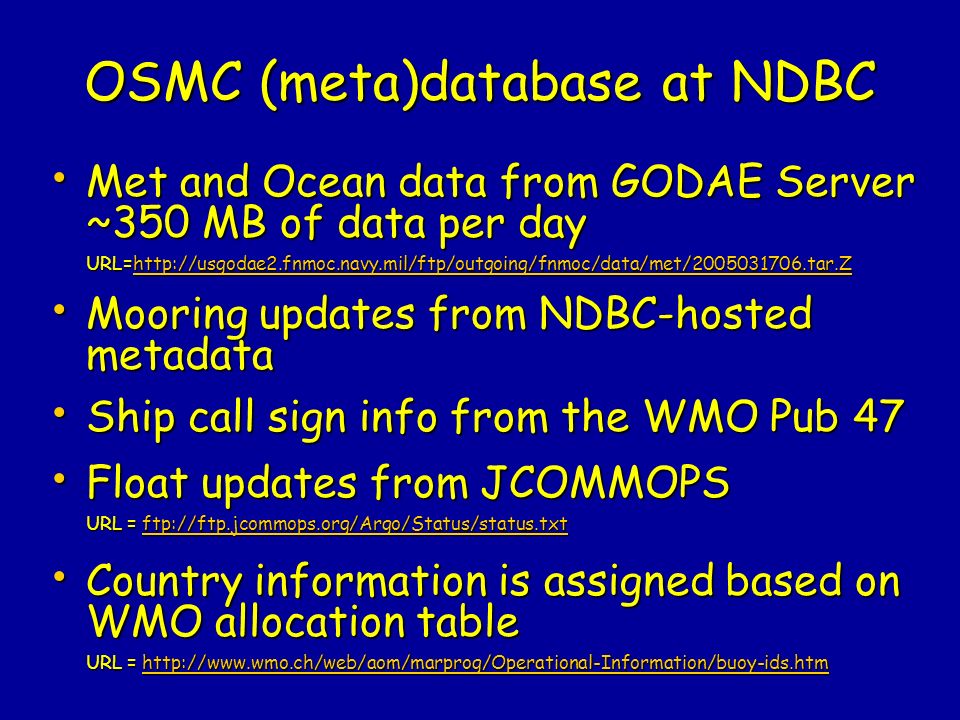 OSMC (meta)database at NDBC

• Met and Ocean data from GODAE Server ~350 MB of data per day

URL=http://usgodae2.fnmoc.navy.mil/ftp/outgoing/fnmoc/data/met/2005031706.tar.Z

• Mooring updates from NDBC-hosted metadata

• Ship call sign info from the WMO Pub 47

• Float updates from JCOMMOPS

URL = ftp://ftp.jcommops.org/Argo/Status/status.txt

• Country information is assigned based on WMO allocation table

URL = http://www.wmo.ch/web/aom/marprog/Operational-Information/buoy-ids.htm